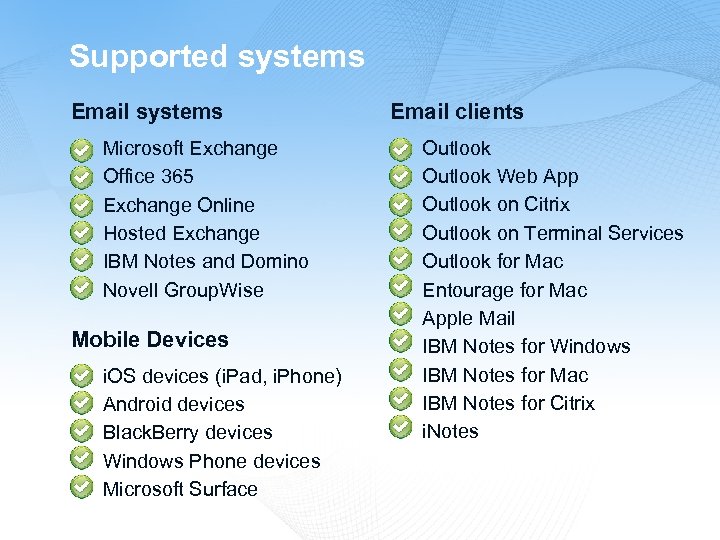 Supported systems

Email systems

Microsoft Exchange
Office 365
Exchange Online
Hosted Exchange
IBM Notes and Domino
Novell GroupWise

Mobile Devices

iOS devices (iPad, iPhone)
Android devices
BlackBerry devices
Windows Phone devices
Microsoft Surface

Email clients

Outlook
Outlook Web App
Outlook on Citrix
Outlook on Terminal Services
Outlook for Mac
Entourage for Mac
Apple Mail
IBM Notes for Windows
IBM Notes for Mac
IBM Notes for Citrix
iNotes